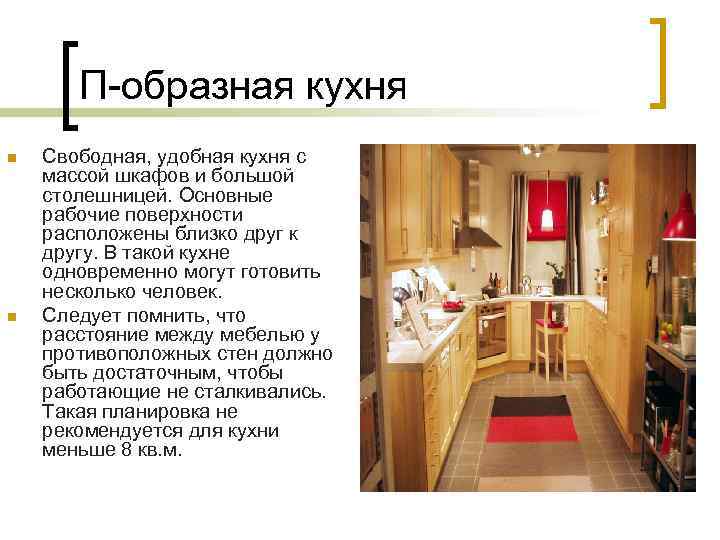 П-образная кухня

Свободная, удобная кухня с массой шкафов и большой столешницей. Основные рабочие поверхности расположены близко друг к другу. В такой кухне одновременно могут готовить несколько человек.

Следует помнить, что расстояние между мебелью у противоположных стен должно быть достаточным, чтобы работающие не сталкивались. Такая планировка не рекомендуется для кухни меньше 8 кв.м.